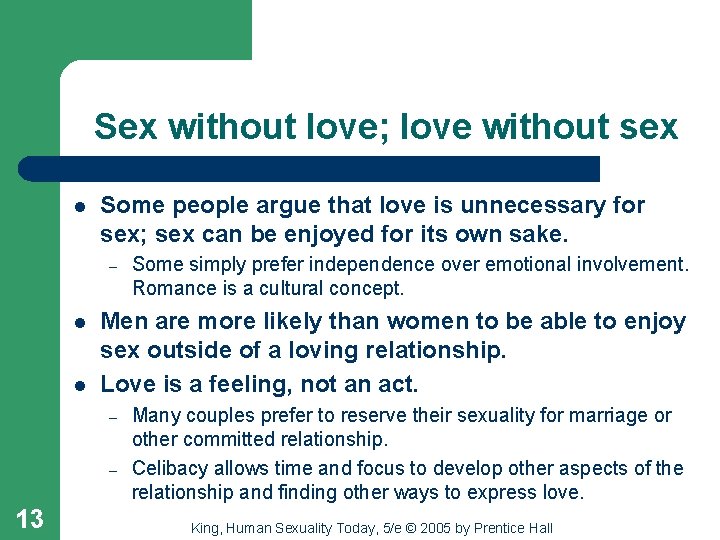 Sex without love; love without sex

- Some people argue that love is unnecessary for sex; sex can be enjoyed for its own sake.
  – Some simply prefer independence over emotional involvement. Romance is a cultural concept.
- Men are more likely than women to be able to enjoy sex outside of a loving relationship.
- Love is a feeling, not an act.
  – Many couples prefer to reserve their sexuality for marriage or other committed relationship.
  – Celibacy allows time and focus to develop other aspects of the relationship and finding other ways to express love.

13

King, Human Sexuality Today, 5/e © 2005 by Prentice Hall